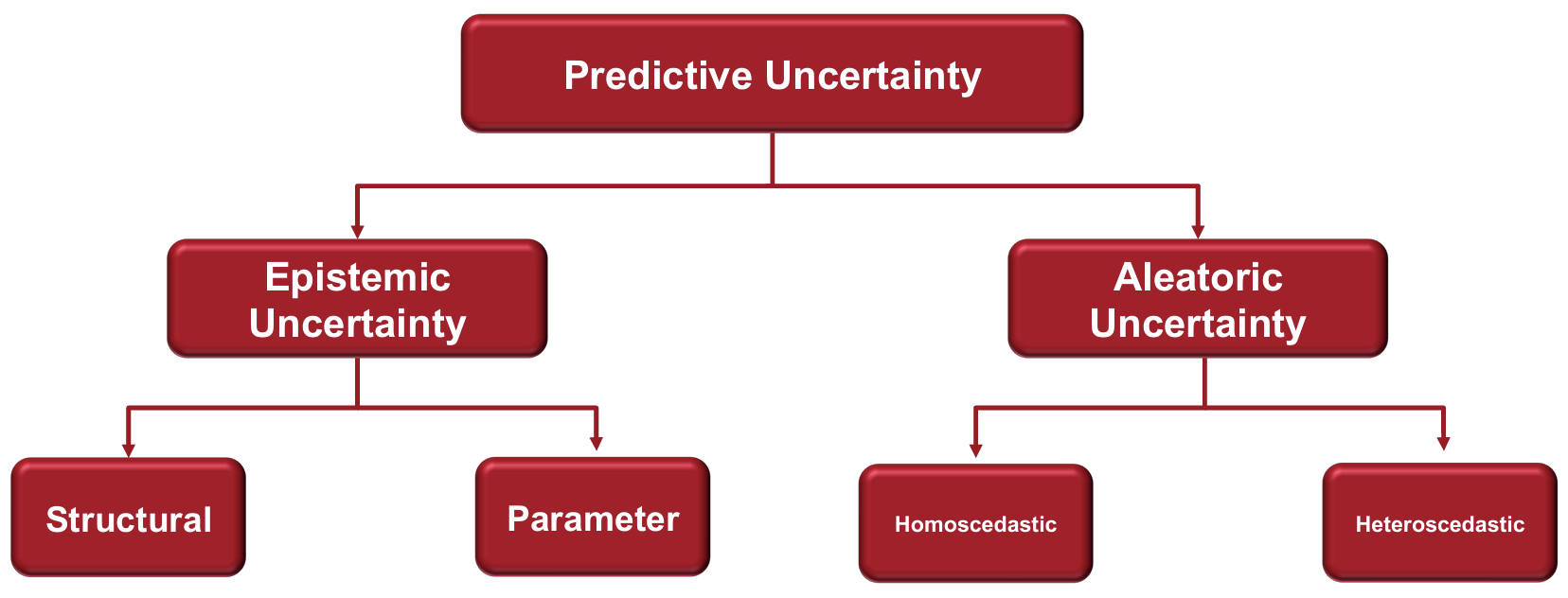 Predictive Uncertainty

Epistemic Uncertainty

Aleatoric Uncertainty

Structural

Parameter

Homoscedastic

Heteroscedastic